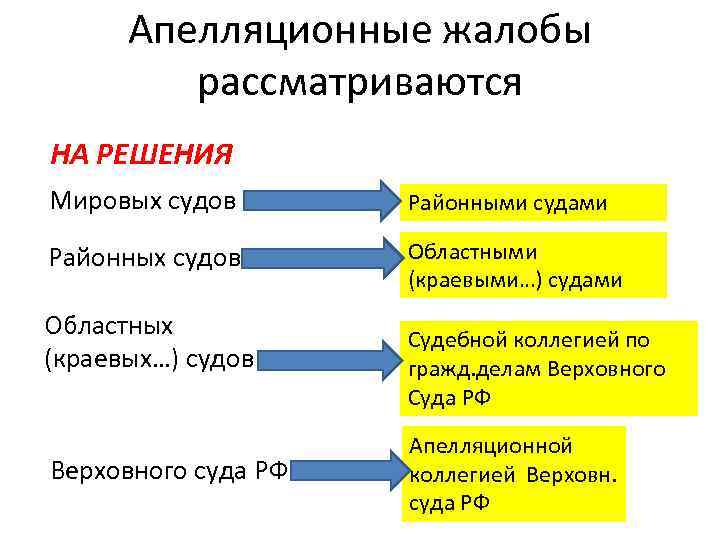 Апелляционные жалобы рассматриваются

НА РЕШЕНИЯ

Мировых судов

Районными судами

Районных судов

Областными (краевыми…) судами

Областных (краевых…) судов

Судебной коллегией по гражд.делам Верховного Суда РФ

Верховного суда РФ

Апелляционной коллегией Верховн. суда РФ